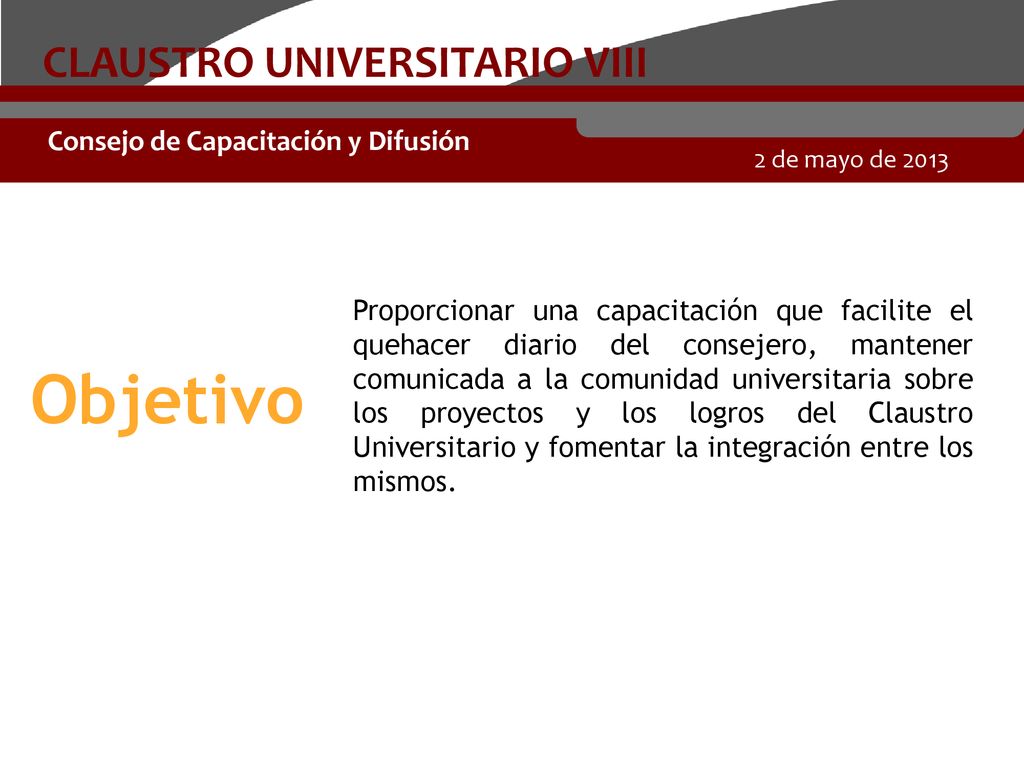 CLAUSTRO UNIVERSITARIO VIII

Consejo de Capacitación y Difusión

2 de mayo de 2013

Objetivo

Proporcionar una capacitación que facilite el quehacer diario del consejero, mantener comunicada a la comunidad universitaria sobre los proyectos y los logros del Claustro Universitario y fomentar la integración entre los mismos.